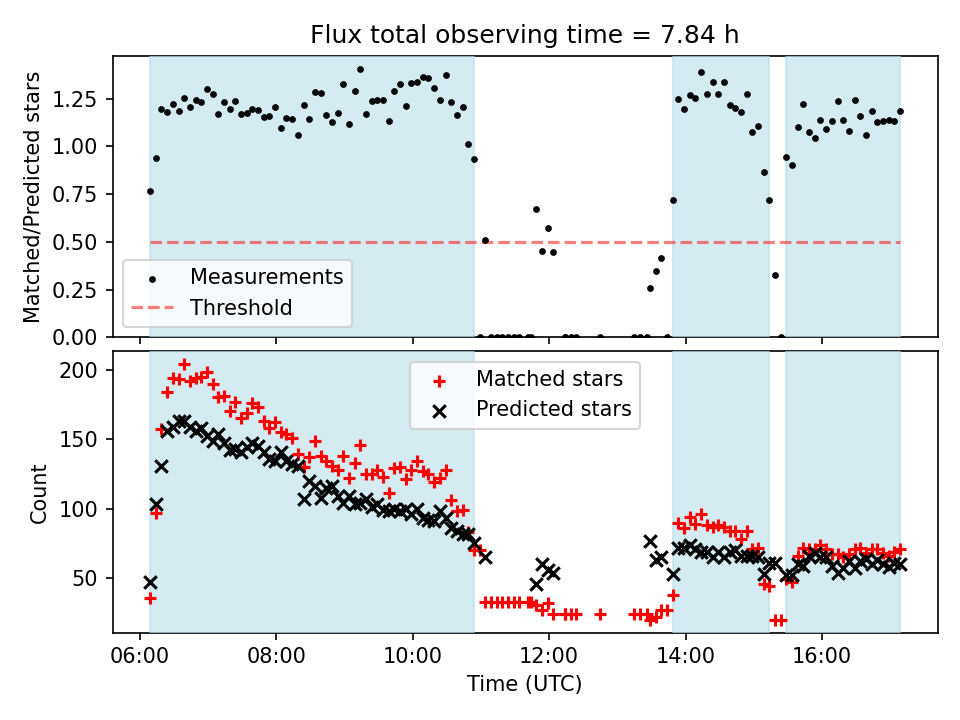 Flux total observing time = 7.84 h

Matched/Predicted stars

1.25
1.00
0.75
0.50
0.25
0.00

Measurements
Threshold

Count

200
150
100
50

Matched stars
Predicted stars

06:00
08:00
10:00
12:00
14:00
16:00

Time (UTC)